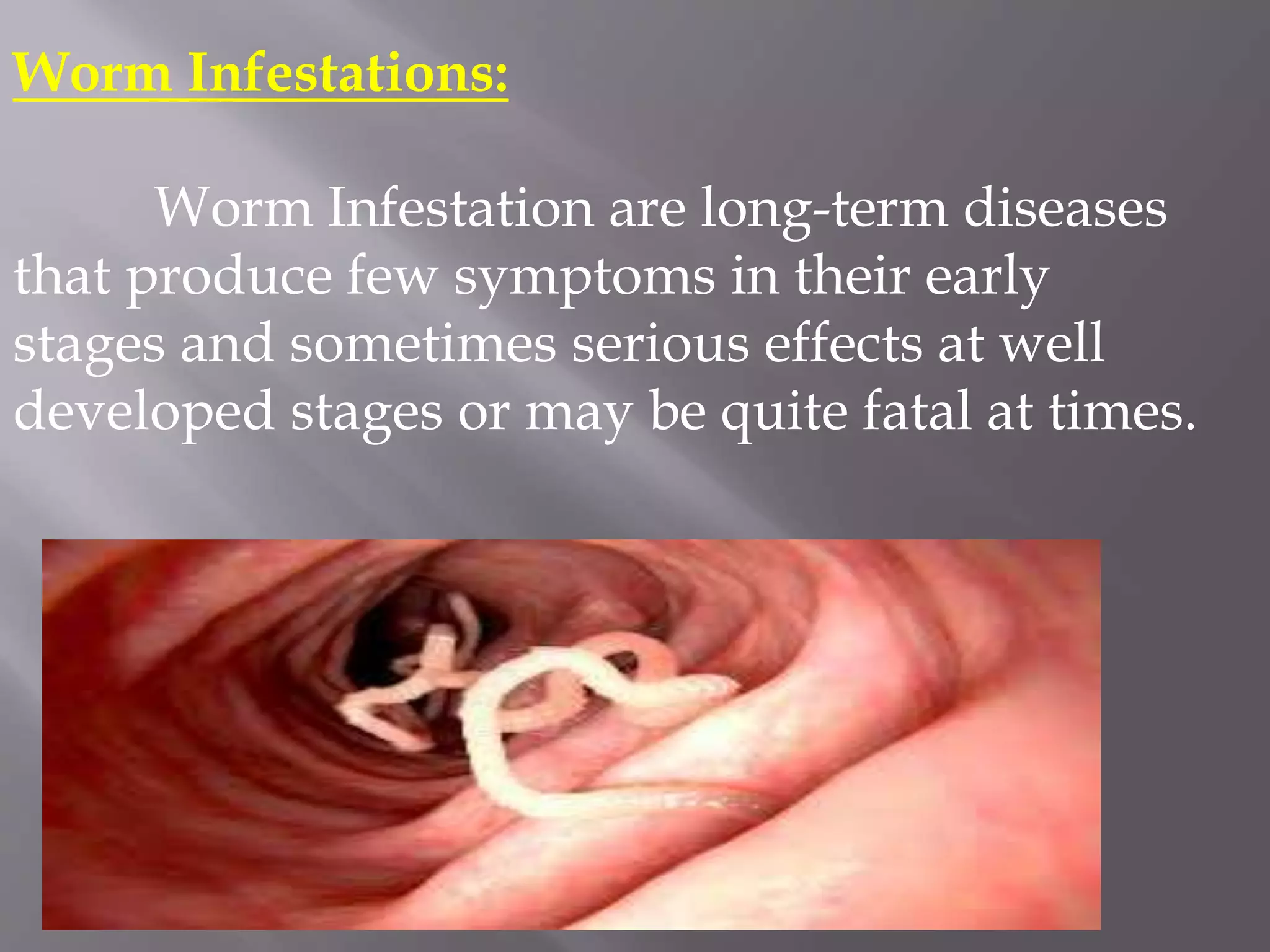 Worm Infestations:

Worm Infestation are long-term diseases that produce few symptoms in their early stages and sometimes serious effects at well developed stages or may be quite fatal at times.